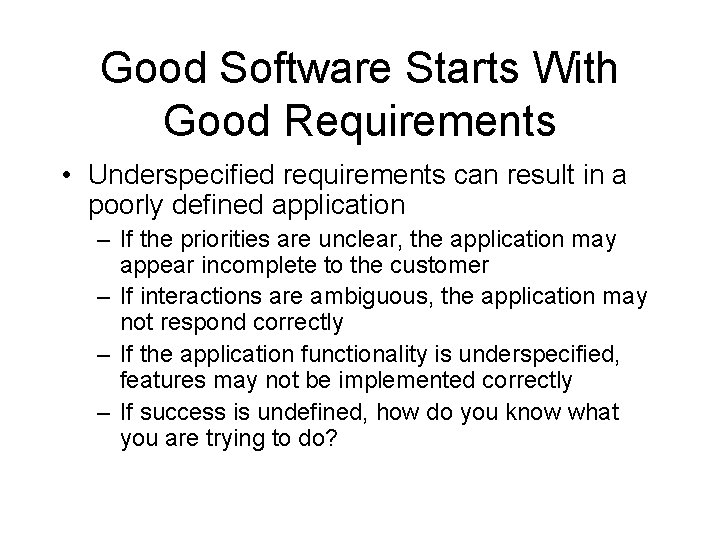 Good Software Starts With Good Requirements

• Underspecified requirements can result in a poorly defined application

– If the priorities are unclear, the application may appear incomplete to the customer

– If interactions are ambiguous, the application may not respond correctly

– If the application functionality is underspecified, features may not be implemented correctly

– If success is undefined, how do you know what you are trying to do?